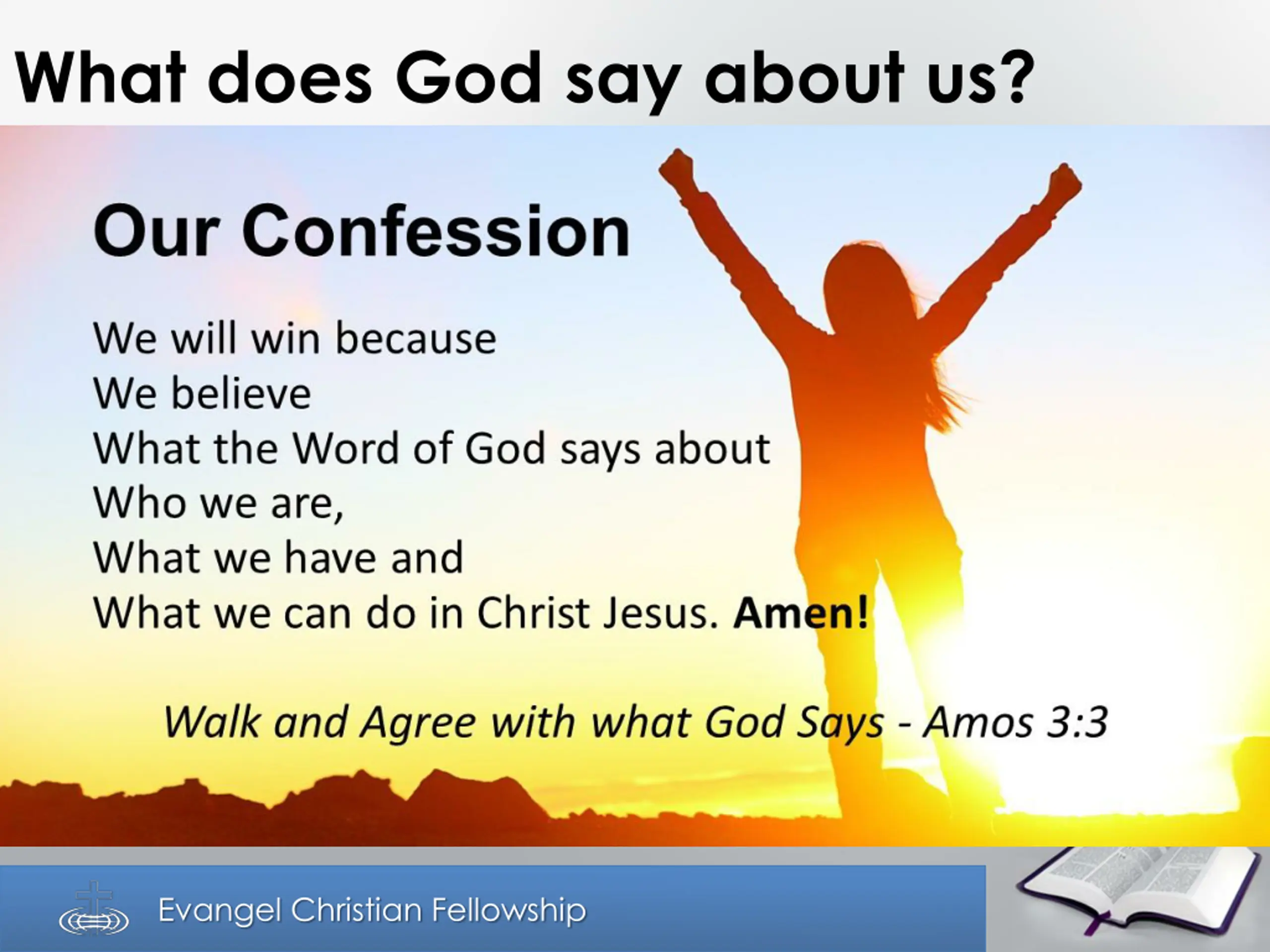 What does God say about us?

Our Confession

We will win because
We believe
What the Word of God says about
Who we are,
What we have and
What we can do in Christ Jesus. Amen!

Walk and Agree with what God Says - Amos 3:3

Evangel Christian Fellowship